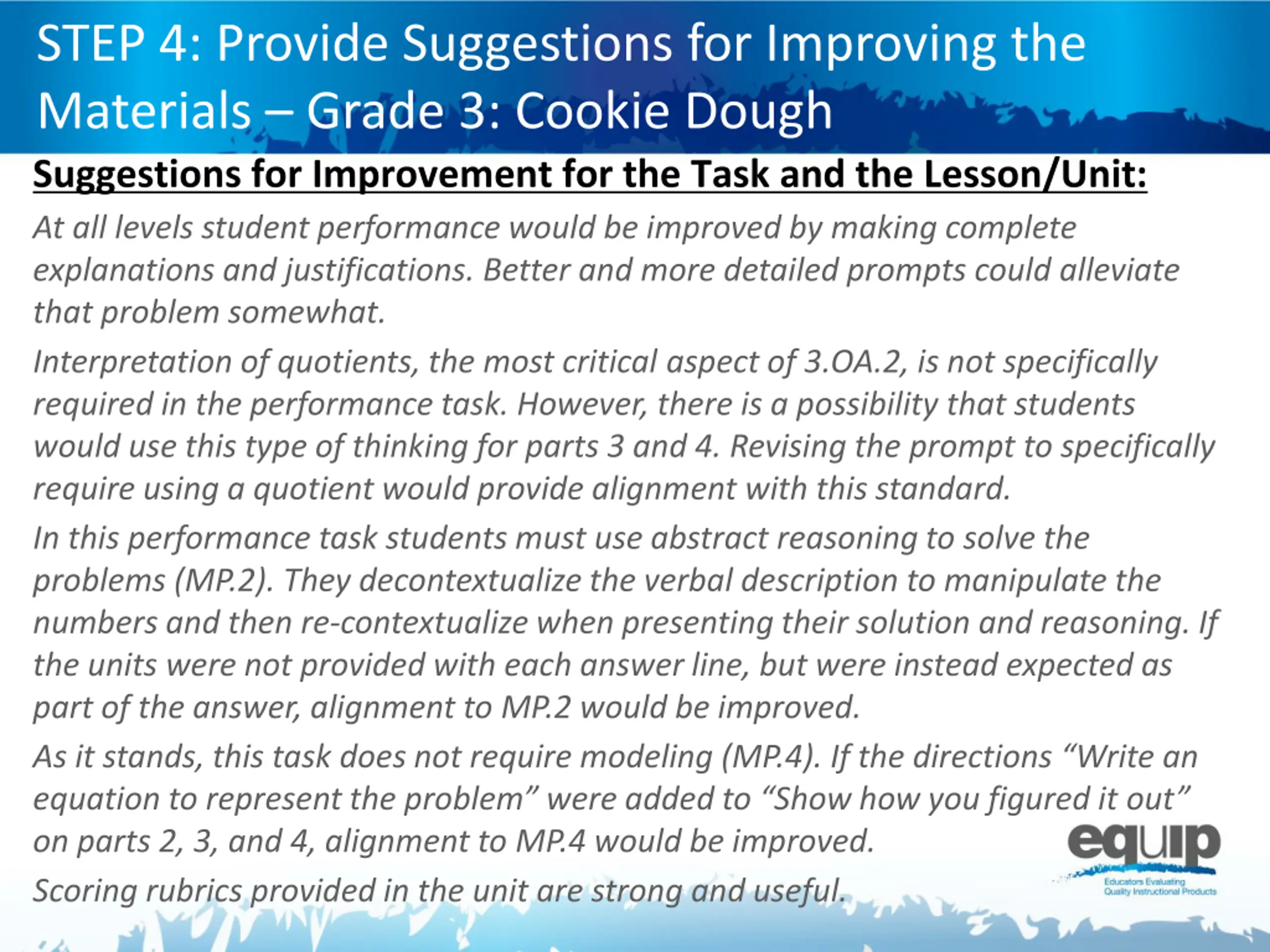 STEP 4: Provide Suggestions for Improving the Materials – Grade 3: Cookie Dough

Suggestions for Improvement for the Task and the Lesson/Unit:

At all levels student performance would be improved by making complete explanations and justifications. Better and more detailed prompts could alleviate that problem somewhat.

Interpretation of quotients, the most critical aspect of 3.OA.2, is not specifically required in the performance task. However, there is a possibility that students would use this type of thinking for parts 3 and 4. Revising the prompt to specifically require using a quotient would provide alignment with this standard.

In this performance task students must use abstract reasoning to solve the problems (MP.2). They decontextualize the verbal description to manipulate the numbers and then re-contextualize when presenting their solution and reasoning. If the units were not provided with each answer line, but were instead expected as part of the answer, alignment to MP.2 would be improved.

As it stands, this task does not require modeling (MP.4). If the directions “Write an equation to represent the problem” were added to “Show how you figured it out” on parts 2, 3, and 4, alignment to MP.4 would be improved.

Scoring rubrics provided in the unit are strong and useful.

equip
Educators Evaluating Quality Instructional Products